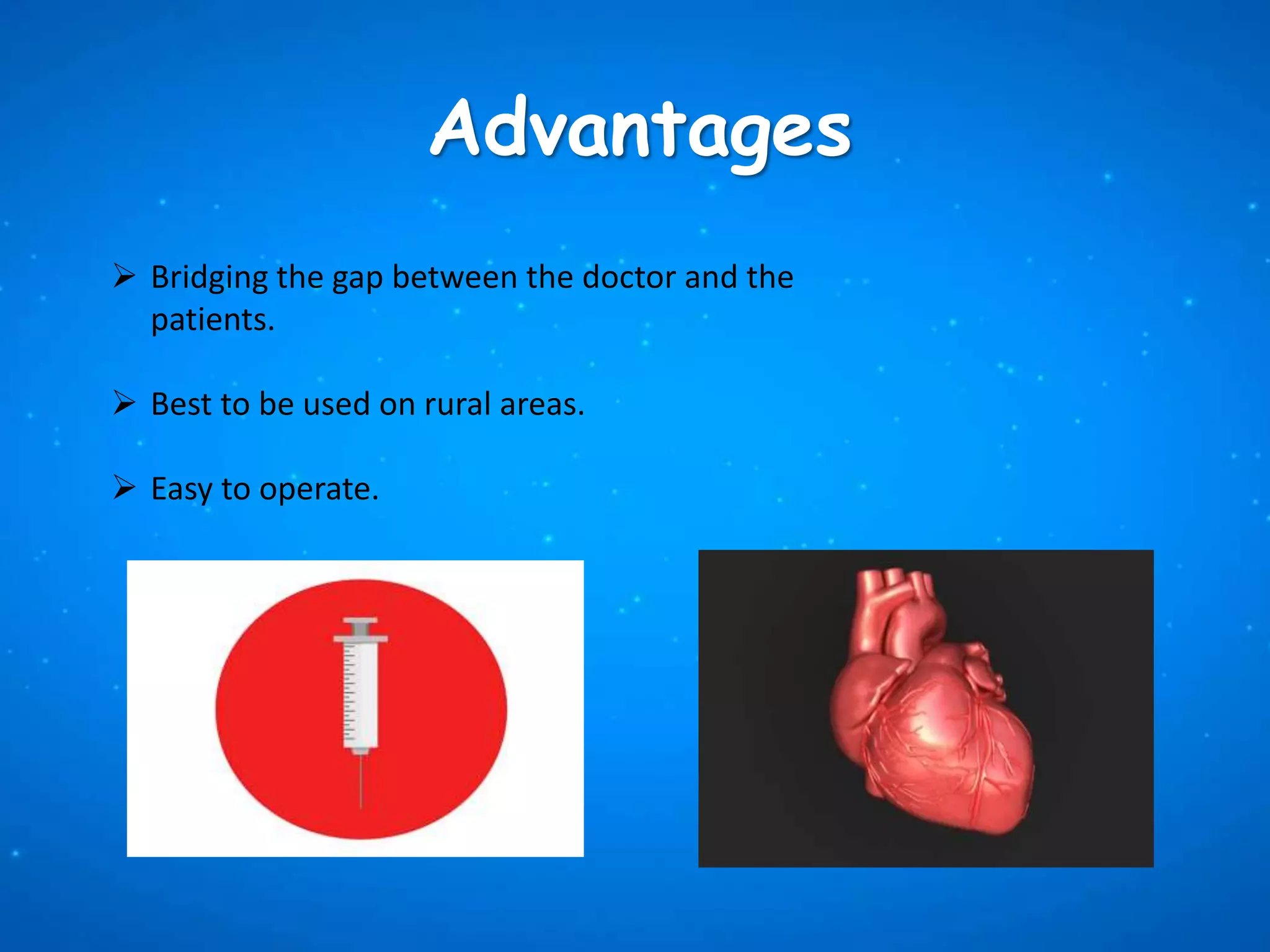 Advantages

➢ Bridging the gap between the doctor and the patients.

➢ Best to be used on rural areas.

➢ Easy to operate.